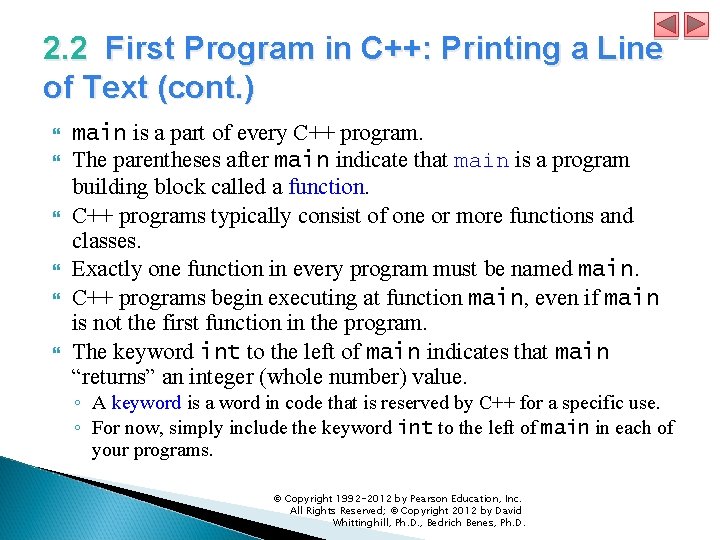 2.2 First Program in C++: Printing a Line of Text (cont.)

main is a part of every C++ program.

The parentheses after main indicate that main is a program building block called a function.

C++ programs typically consist of one or more functions and classes.

Exactly one function in every program must be named main.

C++ programs begin executing at function main, even if main is not the first function in the program.

The keyword int to the left of main indicates that main "returns" an integer (whole number) value.

◦ A keyword is a word in code that is reserved by C++ for a specific use.

◦ For now, simply include the keyword int to the left of main in each of your programs.

© Copyright 1992-2012 by Pearson Education, Inc. All Rights Reserved; © Copyright 2012 by David Whittinghill, Ph.D., Bedrich Benes, Ph.D.